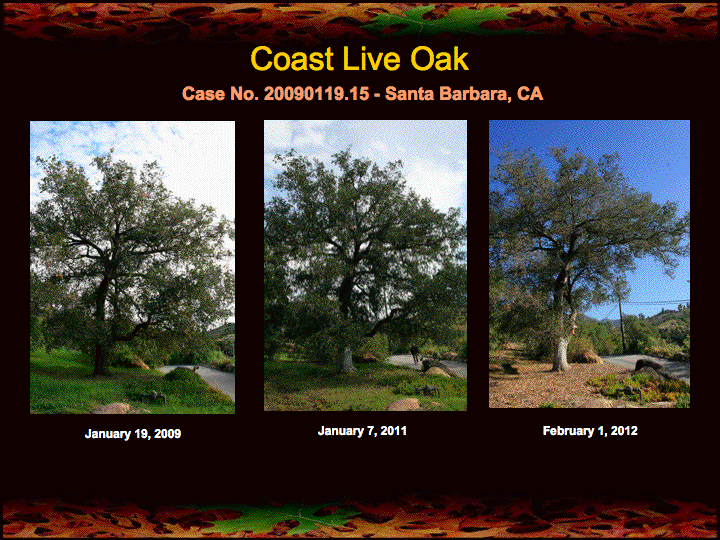 Coast Live Oak

Case No. 20090119.15 - Santa Barbara, CA

January 19, 2009

January 7, 2011

February 1, 2012